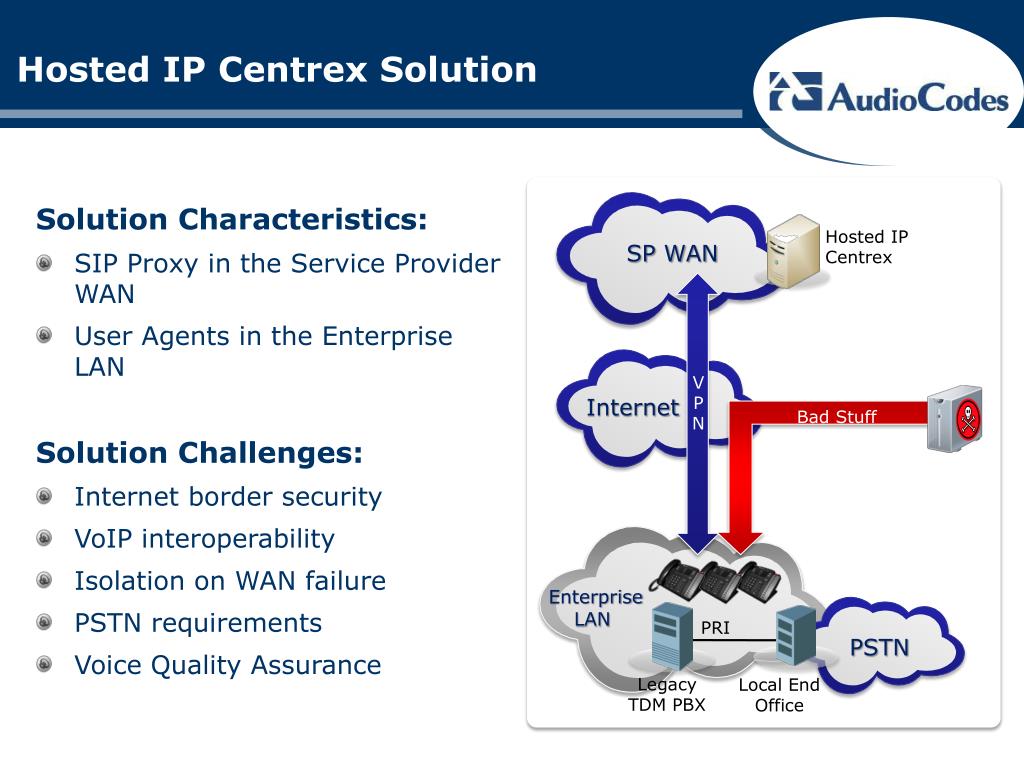 Hosted IP Centrex Solution

AudioCodes

Solution Characteristics:
SIP Proxy in the Service Provider WAN
User Agents in the Enterprise LAN

Solution Challenges:
Internet border security
VoIP interoperability
Isolation on WAN failure
PSTN requirements
Voice Quality Assurance

SP WAN
Hosted IP Centrex
Internet
V P N
Bad Stuff
Enterprise LAN
PRI
PSTN
Legacy TDM PBX
Local End Office